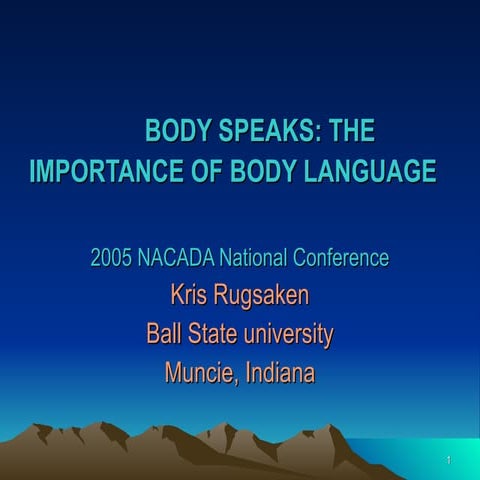 BODY SPEAKS: THE IMPORTANCE OF BODY LANGUAGE

2005 NACADA National Conference

Kris Rugsaken

Ball State university

Muncie, Indiana

1